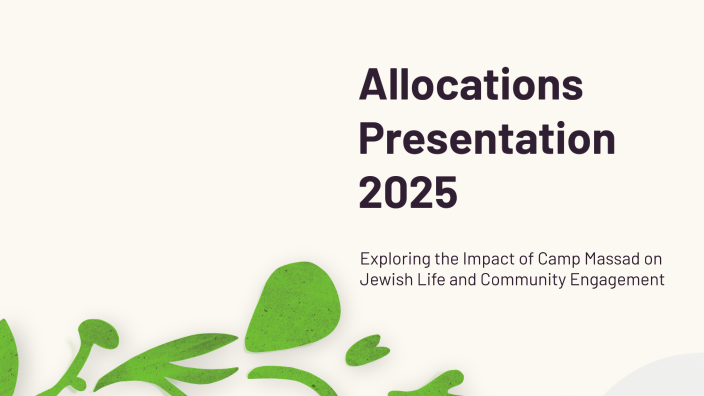 Allocations Presentation 2025

Exploring the Impact of Camp Massad on Jewish Life and Community Engagement